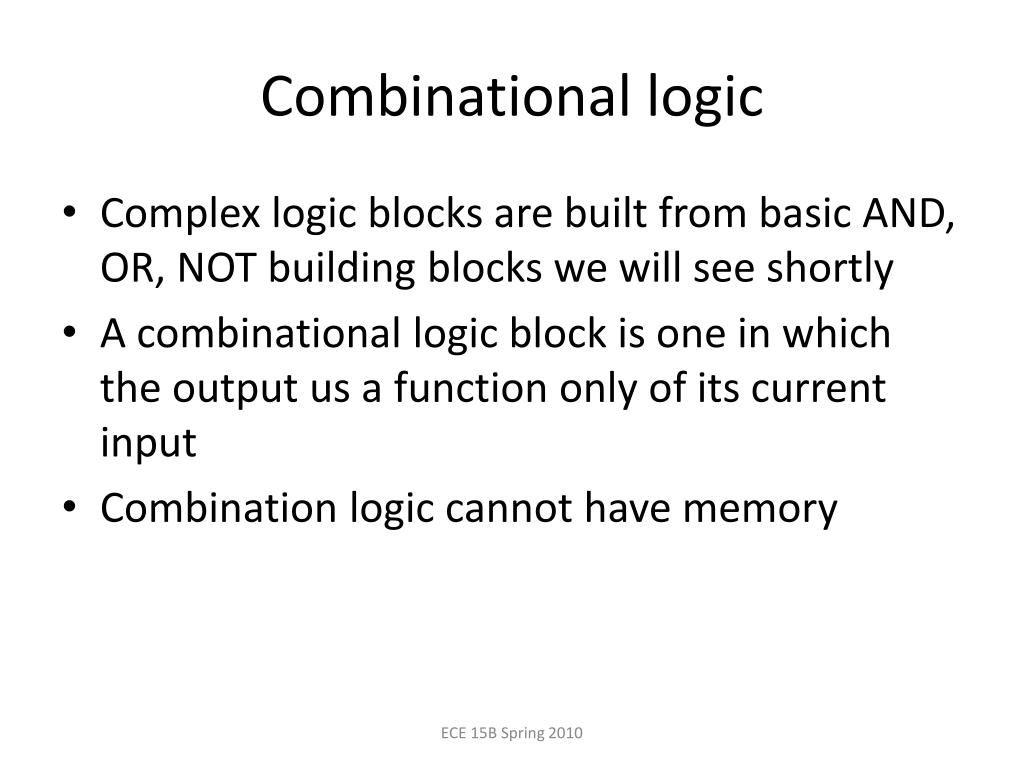 Combinational logic

• Complex logic blocks are built from basic AND, OR, NOT building blocks we will see shortly
• A combinational logic block is one in which the output us a function only of its current input
• Combination logic cannot have memory

ECE 15B Spring 2010